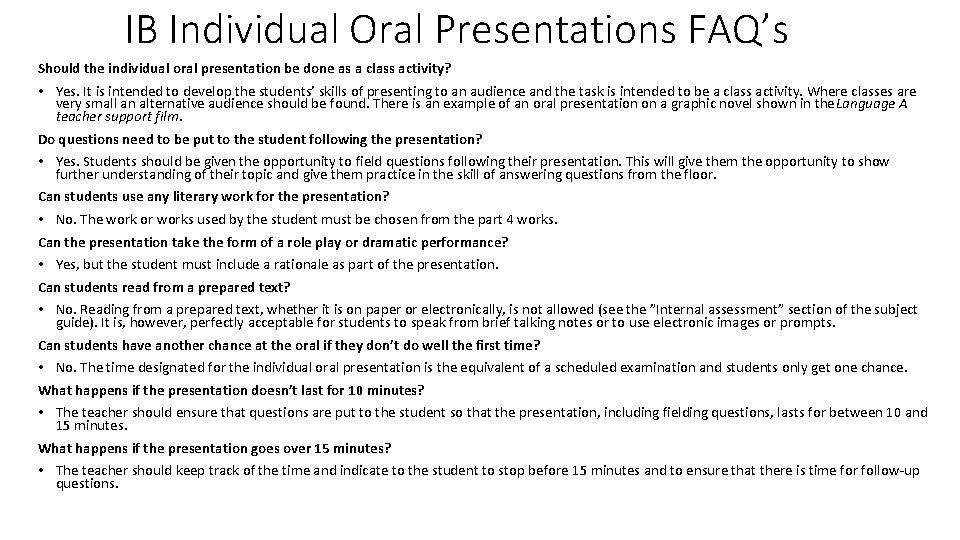 IB Individual Oral Presentations FAQ's

Should the individual oral presentation be done as a class activity?

• Yes. It is intended to develop the students' skills of presenting to an audience and the task is intended to be a class activity. Where classes are very small an alternative audience should be found. There is an example of an oral presentation on a graphic novel shown in the Language A teacher support film.

Do questions need to be put to the student following the presentation?

• Yes. Students should be given the opportunity to field questions following their presentation. This will give them the opportunity to show further understanding of their topic and give them practice in the skill of answering questions from the floor.

Can students use any literary work for the presentation?

• No. The work or works used by the student must be chosen from the part 4 works.

Can the presentation take the form of a role play or dramatic performance?

• Yes, but the student must include a rationale as part of the presentation.

Can students read from a prepared text?

• No. Reading from a prepared text, whether it is on paper or electronically, is not allowed (see the "Internal assessment" section of the subject guide). It is, however, perfectly acceptable for students to speak from brief talking notes or to use electronic images or prompts.

Can students have another chance at the oral if they don't do well the first time?

• No. The time designated for the individual oral presentation is the equivalent of a scheduled examination and students only get one chance.

What happens if the presentation doesn't last for 10 minutes?

• The teacher should ensure that questions are put to the student so that the presentation, including fielding questions, lasts for between 10 and 15 minutes.

What happens if the presentation goes over 15 minutes?

• The teacher should keep track of the time and indicate to the student to stop before 15 minutes and to ensure that there is time for follow-up questions.